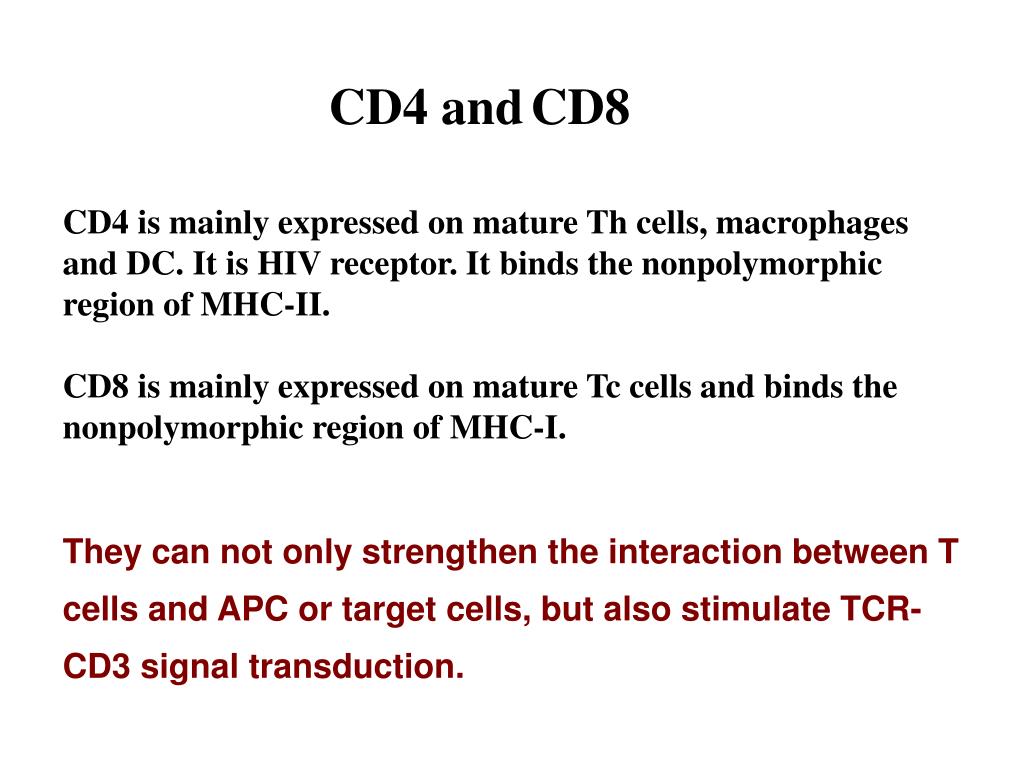 CD4 and CD8

CD4 is mainly expressed on mature Th cells, macrophages and DC. It is HIV receptor. It binds the nonpolymorphic region of MHC-II.

CD8 is mainly expressed on mature Tc cells and binds the nonpolymorphic region of MHC-I.

They can not only strengthen the interaction between T cells and APC or target cells, but also stimulate TCR-CD3 signal transduction.